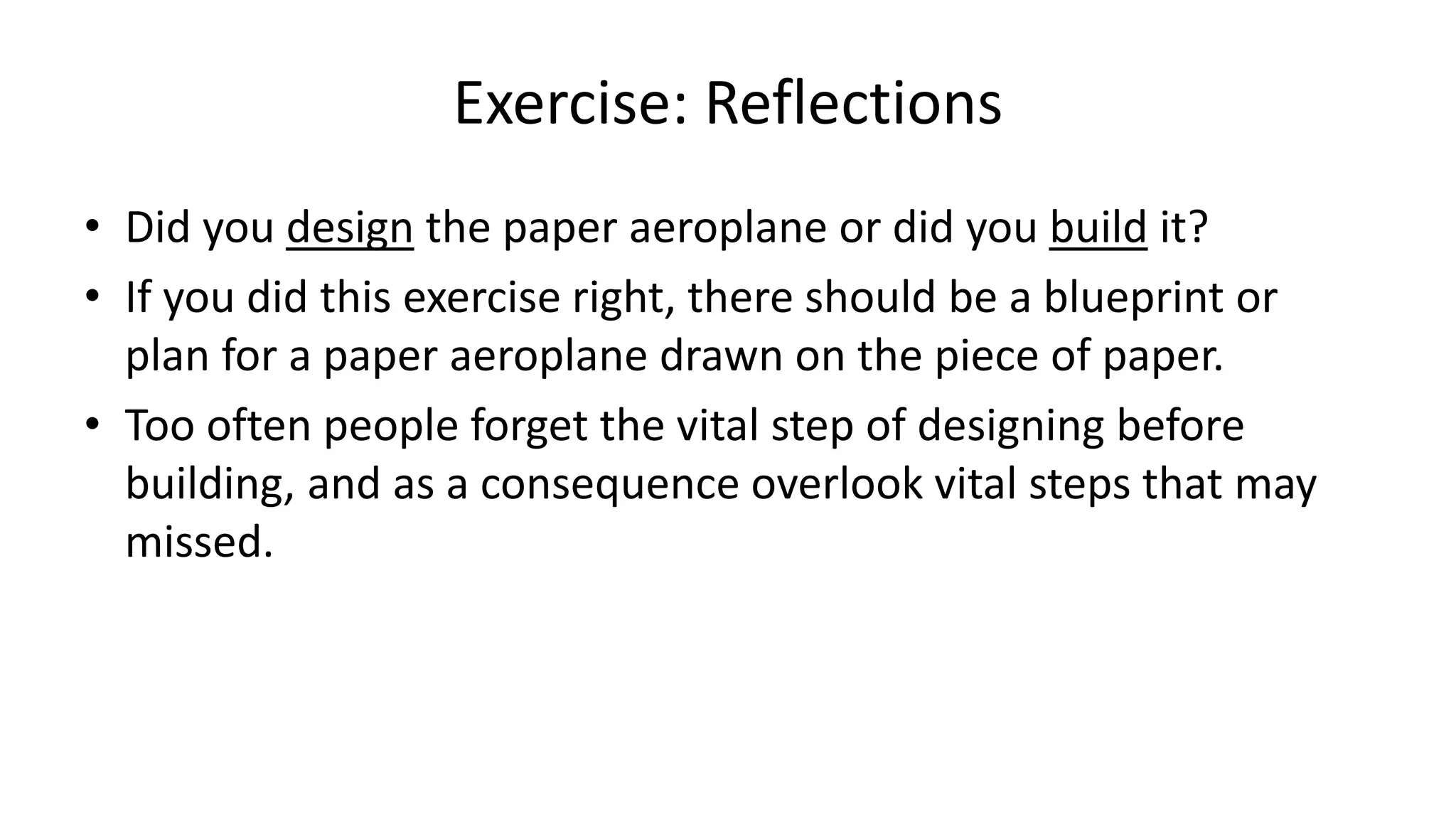 Exercise: Reflections

• Did you design the paper aeroplane or did you build it?
• If you did this exercise right, there should be a blueprint or plan for a paper aeroplane drawn on the piece of paper.
• Too often people forget the vital step of designing before building, and as a consequence overlook vital steps that may missed.